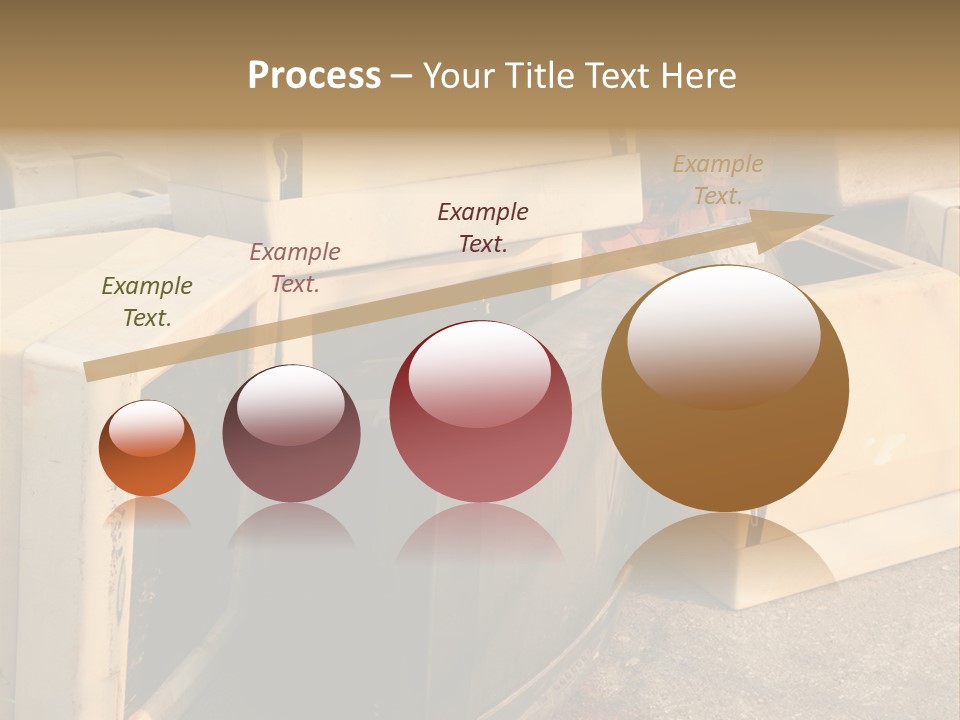 Process – Your Title Text Here

Example Text.

Example Text.

Example Text.

Example Text.